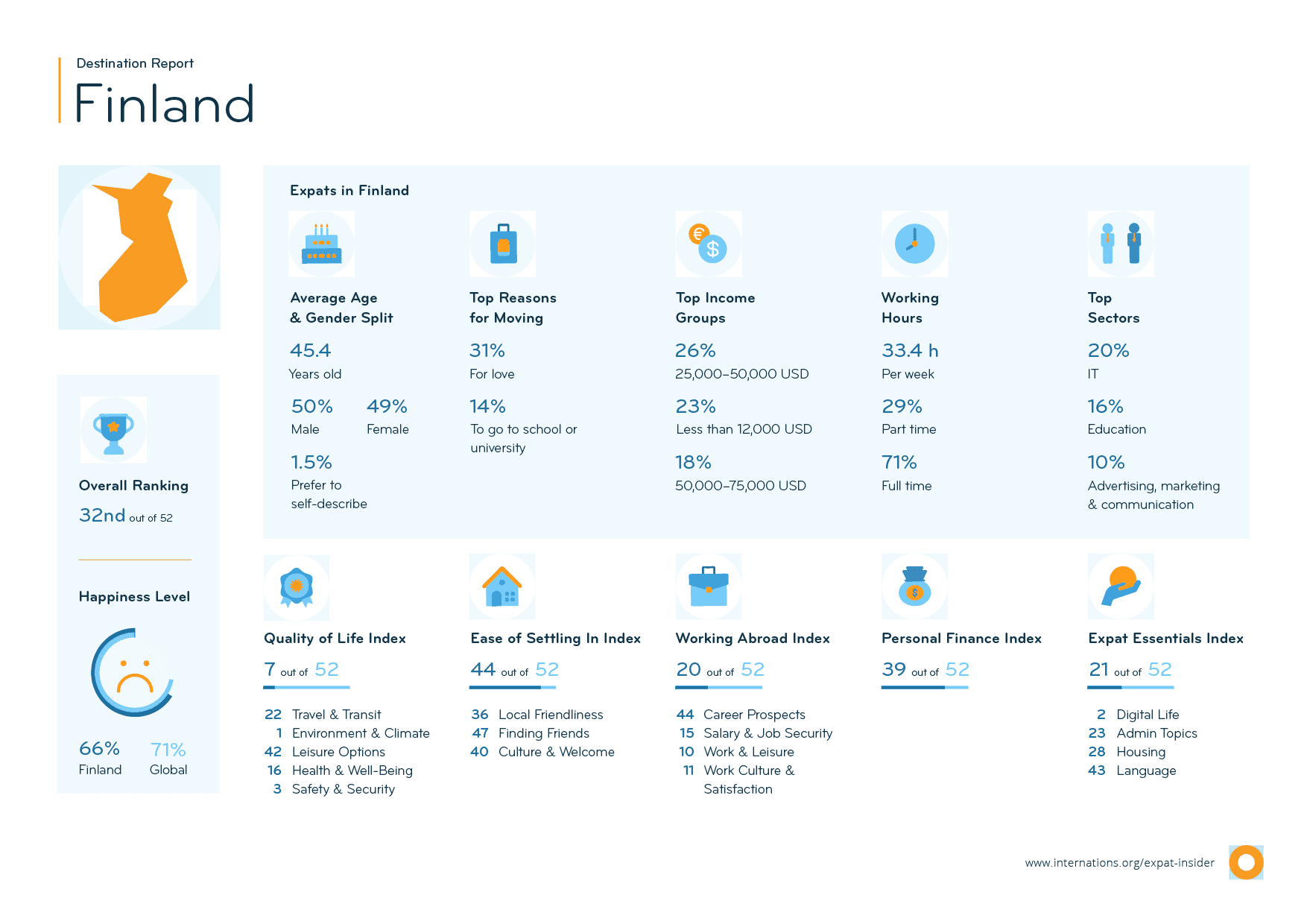 Destination Report

Finland

Overall Ranking

32nd out of 52

Happiness Level

66% Finland

71% Global

Expats in Finland

Average Age & Gender Split

45.4
Years old

50%
Male

49%
Female

1.5%
Prefer to self-describe

Top Reasons for Moving

31%
For love

14%
To go to school or university

Top Income Groups

26%
25,000–50,000 USD

23%
Less than 12,000 USD

18%
50,000–75,000 USD

Working Hours

33.4 h
Per week

29%
Part time

71%
Full time

Top Sectors

20%
IT

16%
Education

10%
Advertising, marketing & communication

Quality of Life Index

7 out of 52

22 Travel & Transit
1 Environment & Climate
42 Leisure Options
16 Health & Well-Being
3 Safety & Security

Ease of Settling In Index

44 out of 52

36 Local Friendliness
47 Finding Friends
40 Culture & Welcome

Working Abroad Index

20 out of 52

44 Career Prospects
15 Salary & Job Security
10 Work & Leisure
11 Work Culture & Satisfaction

Personal Finance Index

39 out of 52

Expat Essentials Index

21 out of 52

2 Digital Life
23 Admin Topics
28 Housing
43 Language

www.internations.org/expat-insider